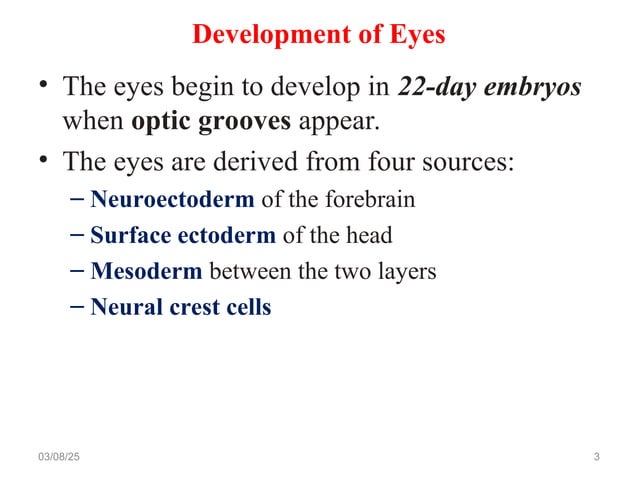 Development of Eyes

• The eyes begin to develop in 22-day embryos when optic grooves appear.

• The eyes are derived from four sources:
– Neuroectoderm of the forebrain
– Surface ectoderm of the head
– Mesoderm between the two layers
– Neural crest cells

03/08/25

3